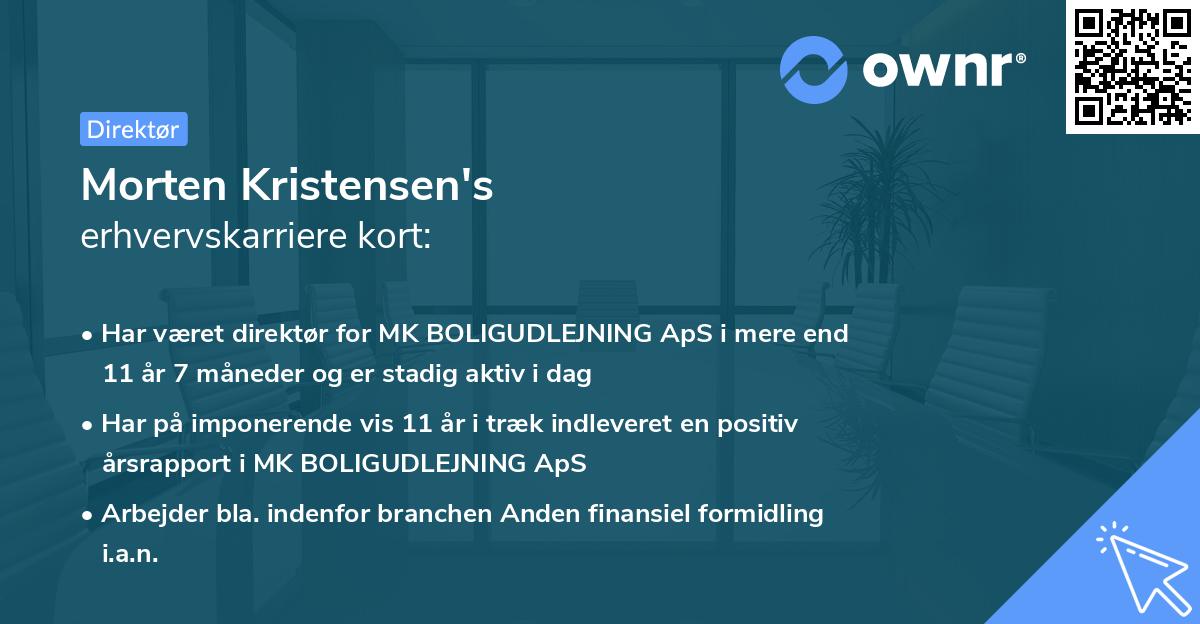 ownr®

Direktør

Morten Kristensen's
erhvervskarriere kort:

• Har været direktør for MK BOLIGUDLEJNING ApS i mere end 11 år 7 måneder og er stadig aktiv i dag
• Har på imponerende vis 11 år i træk indleveret en positiv årsrapport i MK BOLIGUDLEJNING ApS
• Arbejder bla. indenfor branchen Anden finansiel formidling i.a.n.